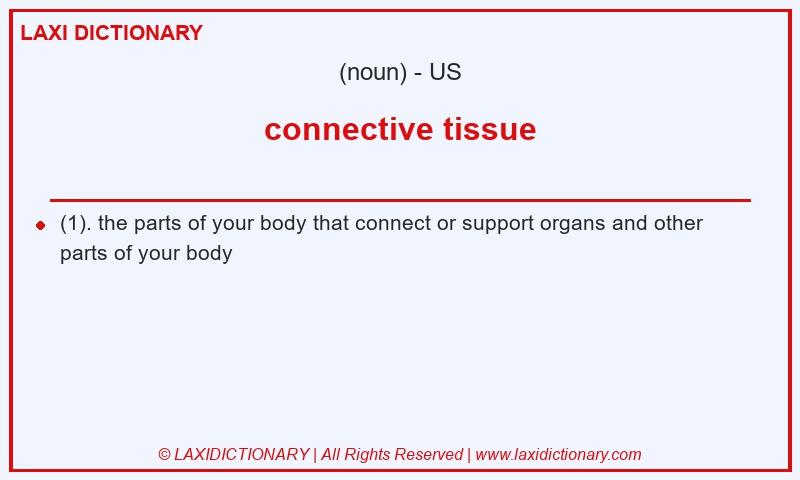 LAXI DICTIONARY

(noun) - US

connective tissue

(1). the parts of your body that connect or support organs and other parts of your body

© LAXIDICTIONARY | All Rights Reserved | www.laxidictionary.com